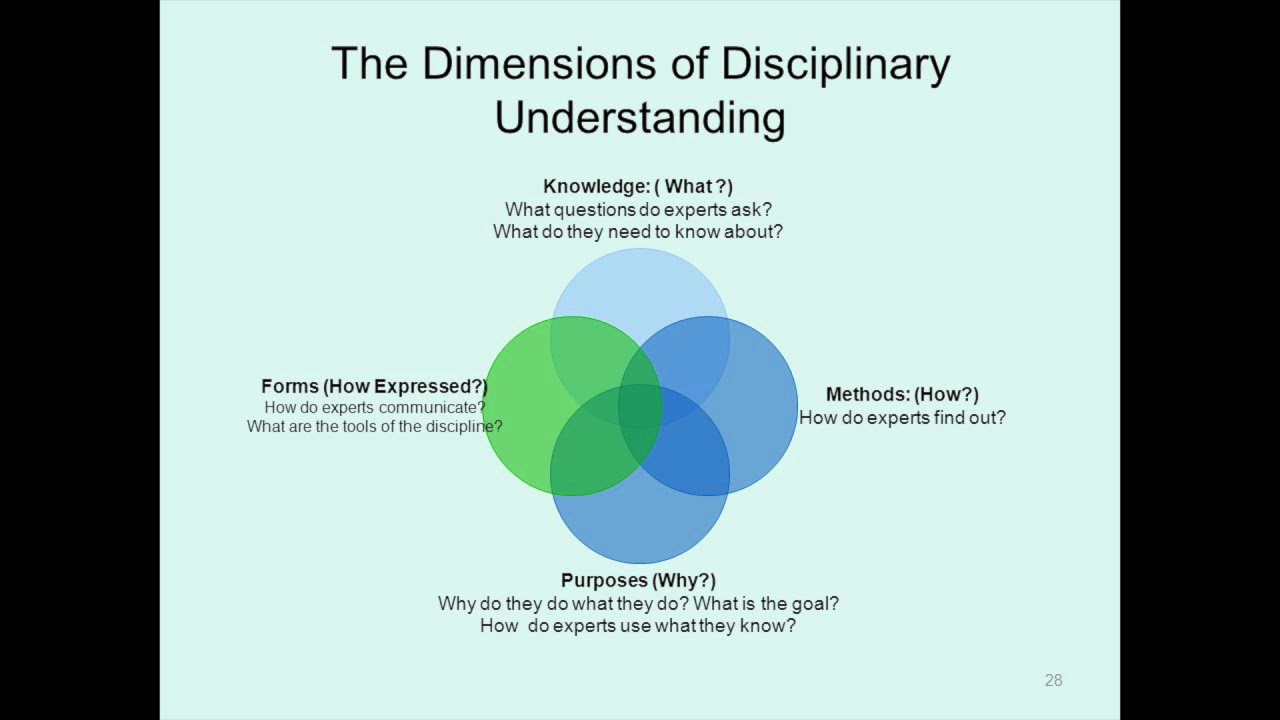 The Dimensions of Disciplinary Understanding

Knowledge: ( What ?)
What questions do experts ask?
What do they need to know about?

Forms (How Expressed?)
How do experts communicate?
What are the tools of the discipline?

Methods: (How?)
How do experts find out?

Purposes (Why?)
Why do they do what they do? What is the goal?
How do experts use what they know?

28